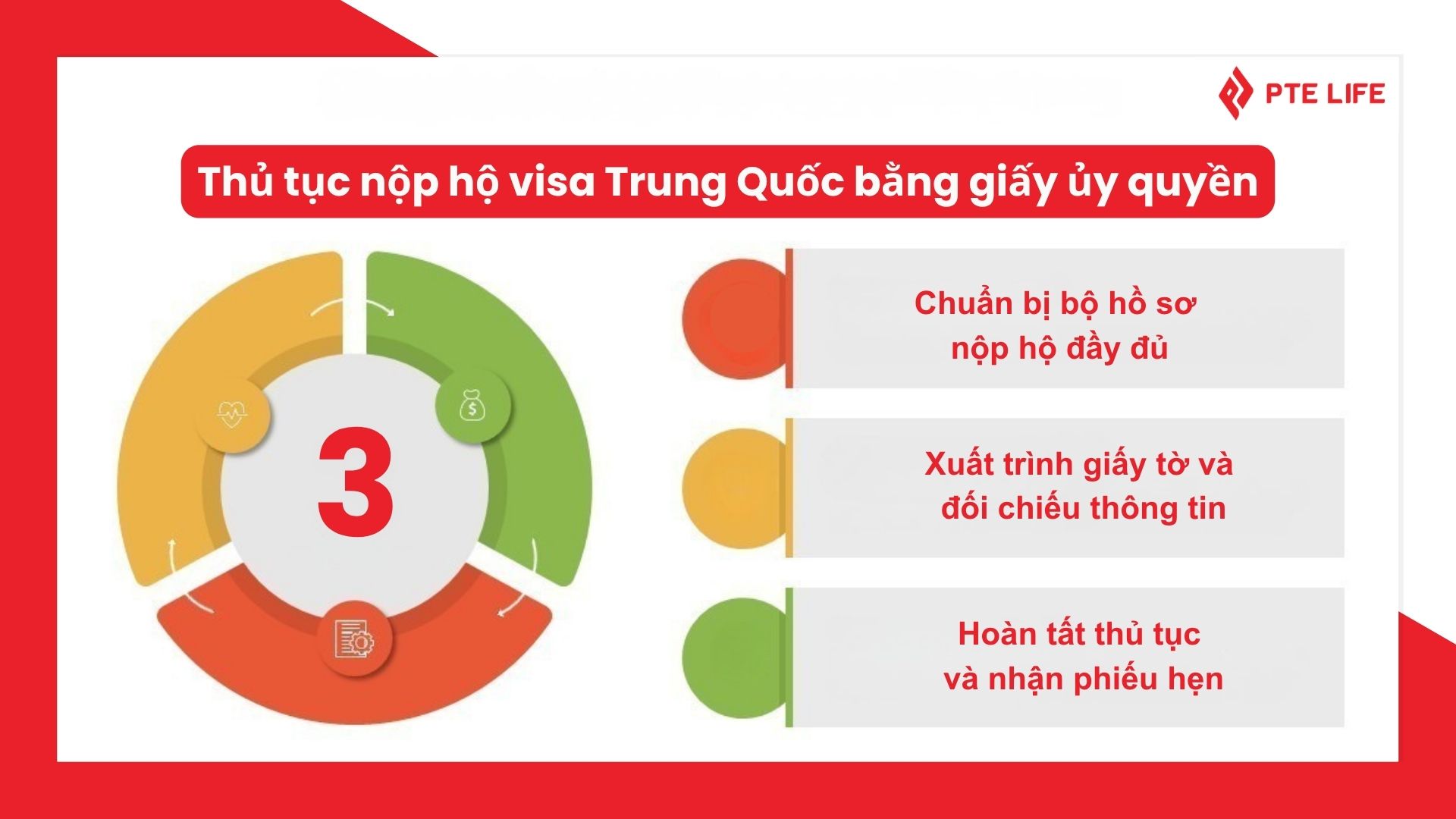 PTE LIFE

Thủ tục nộp hộ visa Trung Quốc bằng giấy ủy quyền

3

Chuẩn bị bộ hồ sơ nộp hộ đầy đủ

Xuất trình giấy tờ và đối chiếu thông tin

Hoàn tất thủ tục và nhận phiếu hẹn